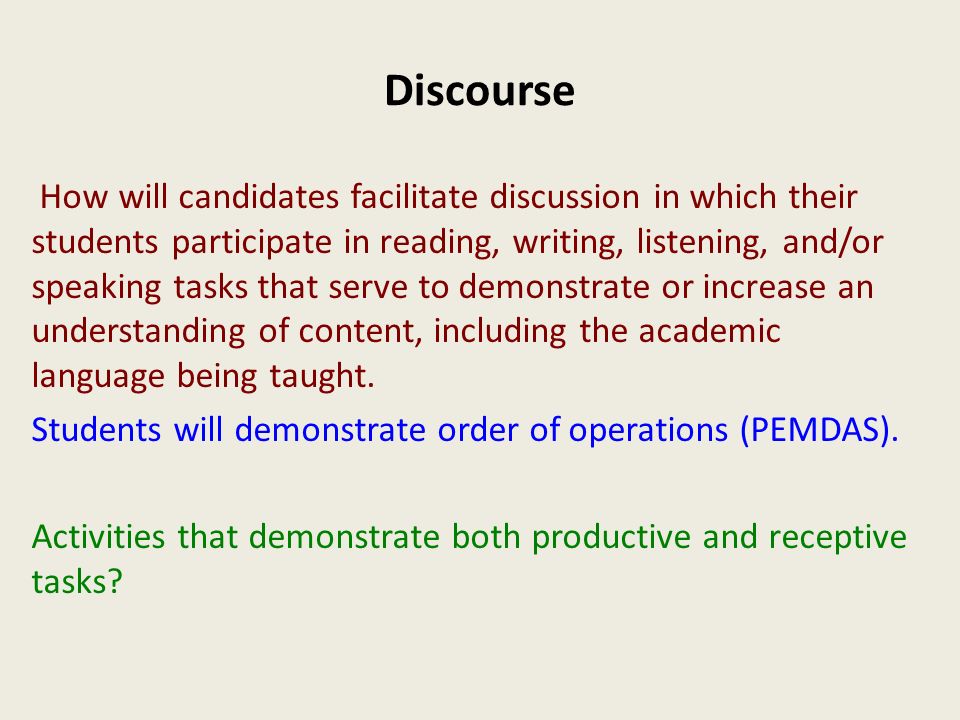 Discourse

How will candidates facilitate discussion in which their students participate in reading, writing, listening, and/or speaking tasks that serve to demonstrate or increase an understanding of content, including the academic language being taught.

Students will demonstrate order of operations (PEMDAS).

Activities that demonstrate both productive and receptive tasks?